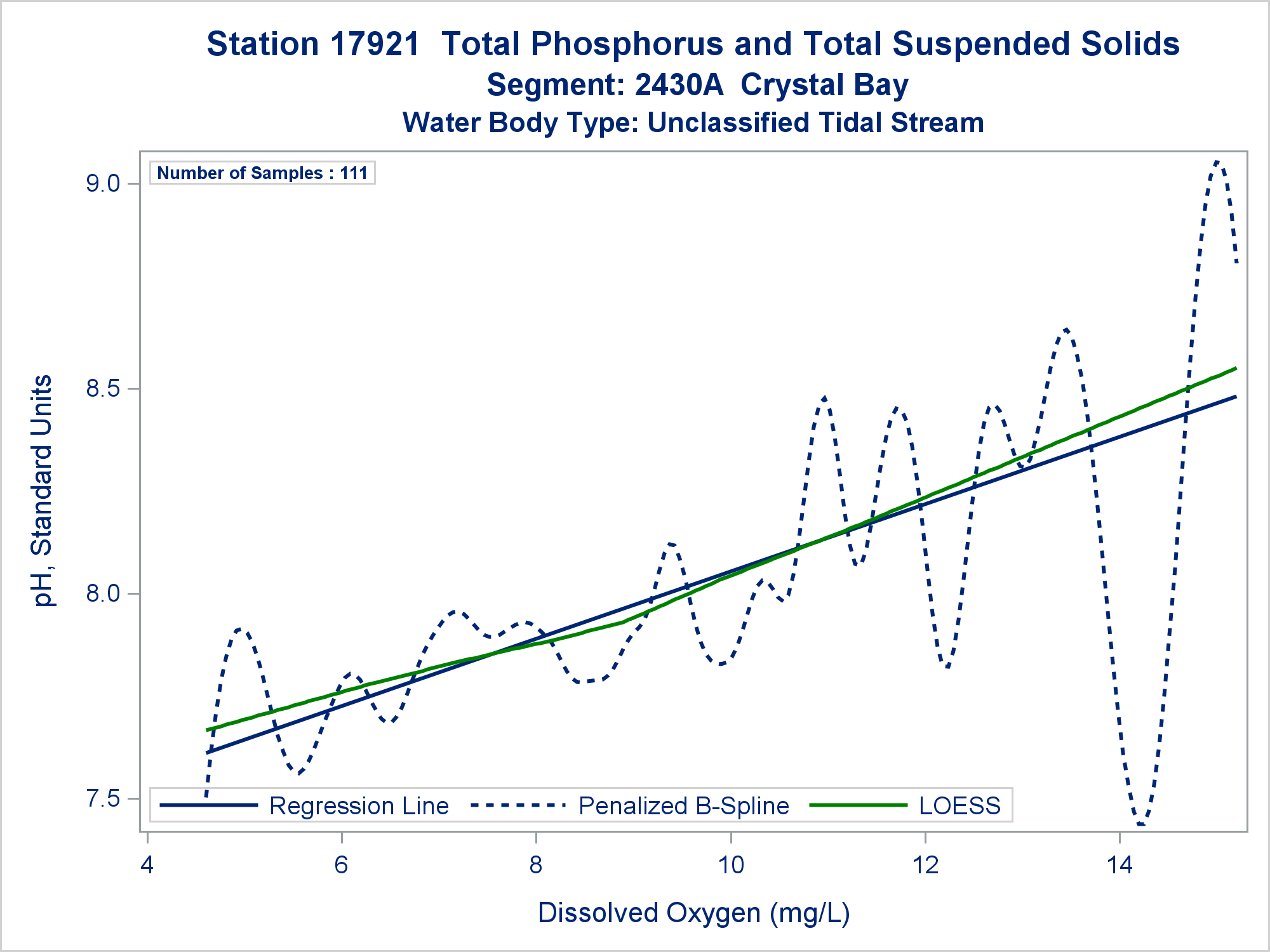 Station 17921 Total Phosphorus and Total Suspended Solids
Segment: 2430A Crystal Bay
Water Body Type: Unclassified Tidal Stream

Number of Samples : 111

pH, Standard Units

9.0
8.5
8.0
7.5

Regression Line
Penalized B-Spline
LOESS

4
6
8
10
12
14

Dissolved Oxygen (mg/L)